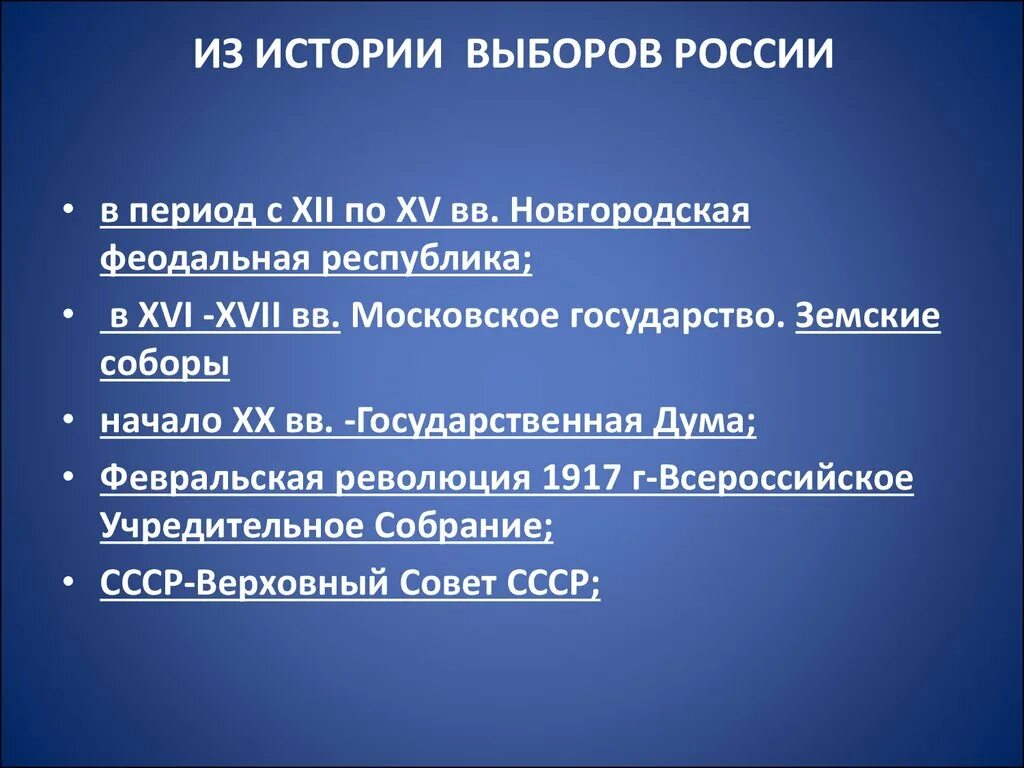 ИЗ ИСТОРИИ ВЫБОРОВ РОССИИ

• в период с XII по XV вв. Новгородская феодальная республика;
• в XVI -XVII вв. Московское государство. Земские соборы
• начало XX вв. -Государственная Дума;
• Февральская революция 1917 г-Всероссийское Учредительное Собрание;
• СССР-Верховный Совет СССР;